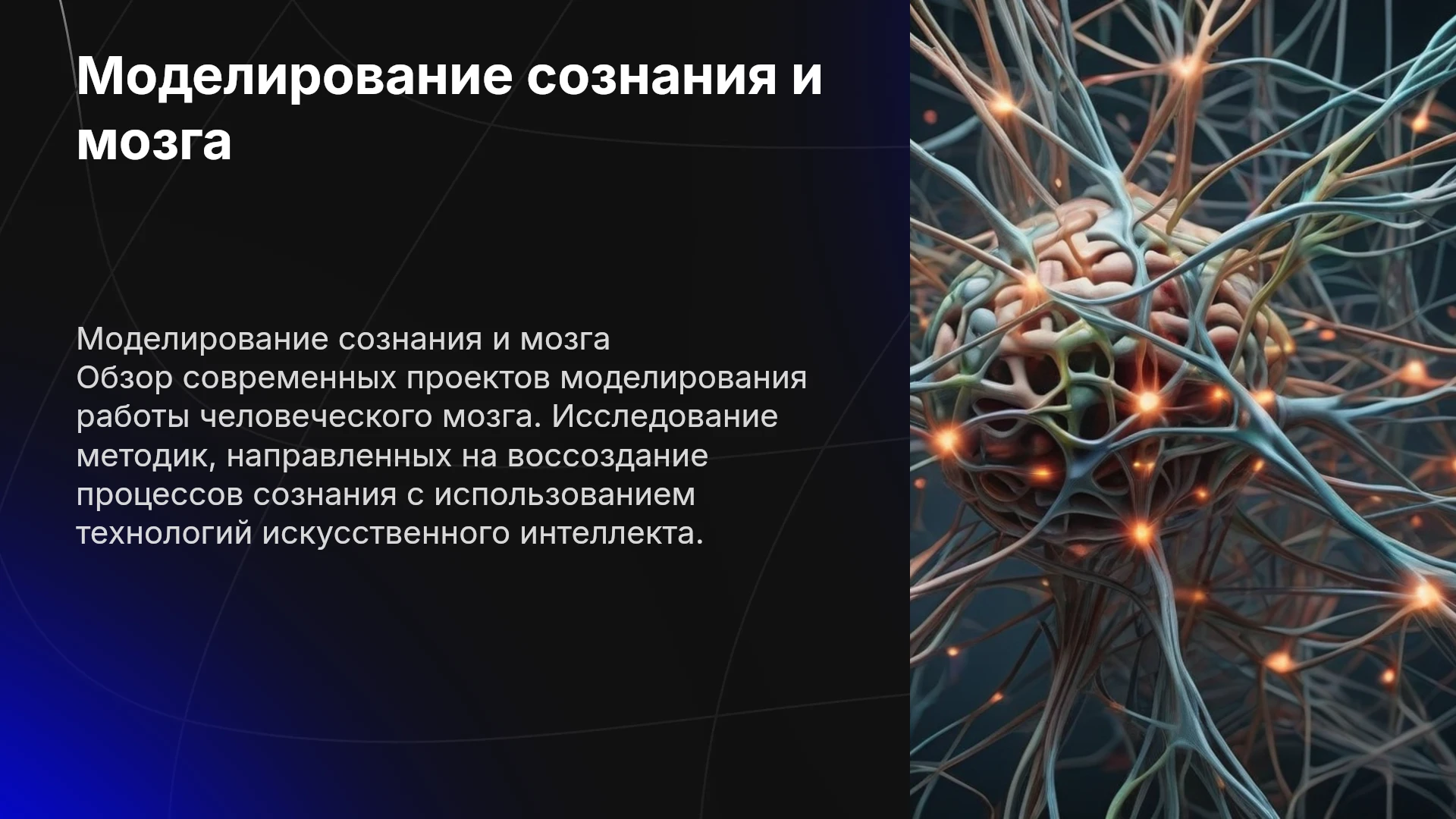 Моделирование сознания и мозга

Моделирование сознания и мозга
Обзор современных проектов моделирования работы человеческого мозга. Исследование методик, направленных на воссоздание процессов сознания с использованием технологий искусственного интеллекта.